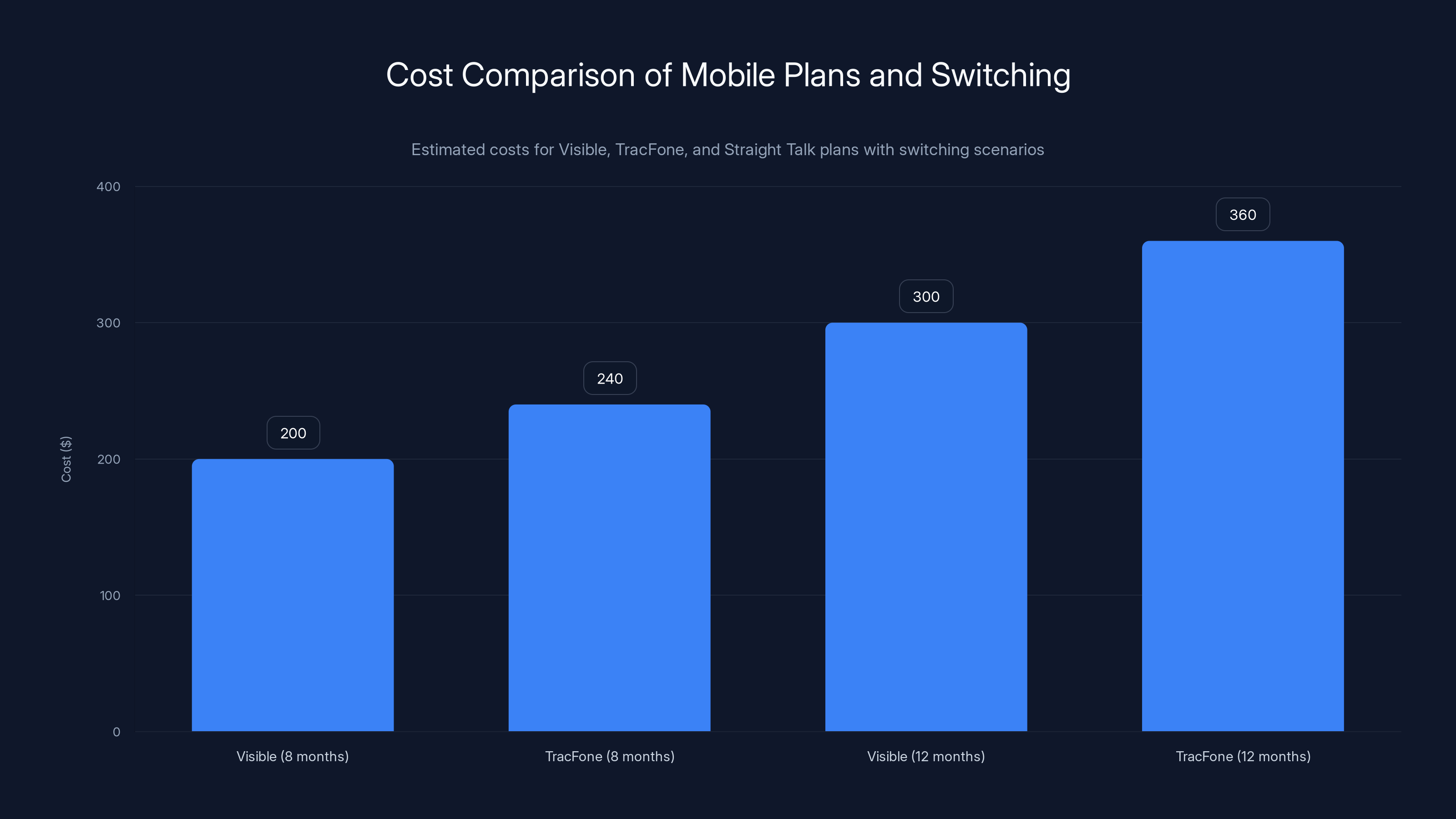 Cost Comparison of Mobile Plans and Switching

Estimated costs for Visible, TracFone, and Straight Talk plans with switching scenarios

Cost ($)

400
300
200
100
0

200
240
300
360

Visible (8 months)
TracFone (8 months)
Visible (12 months)
TracFone (12 months)